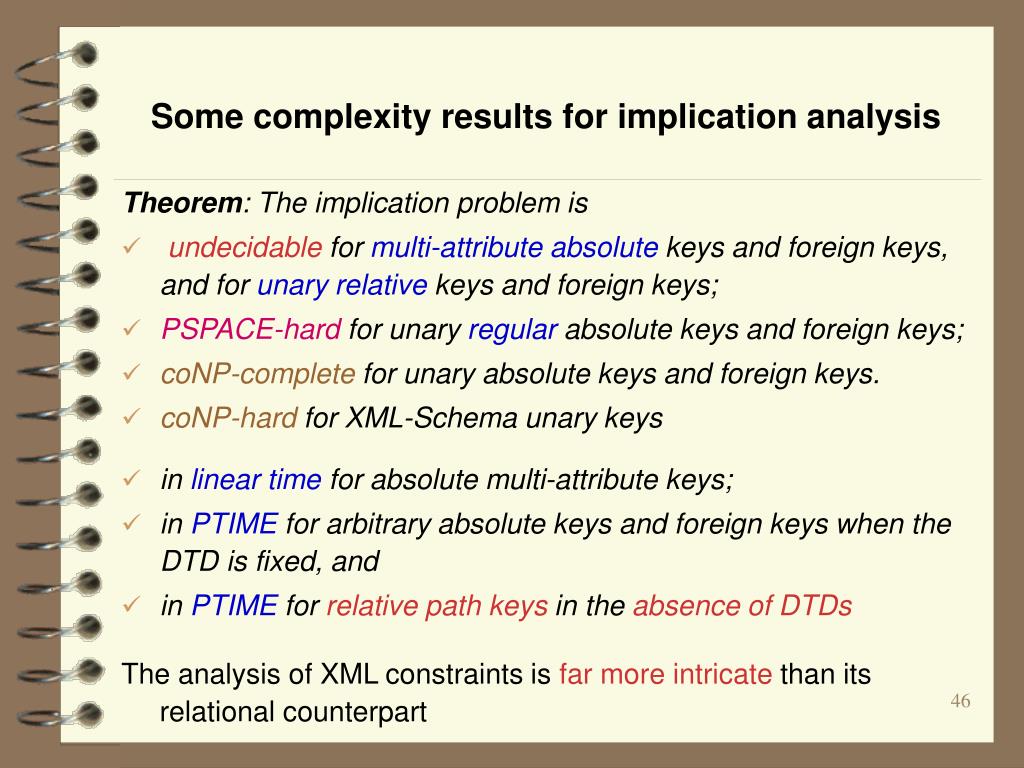 Some complexity results for implication analysis

Theorem: The implication problem is

✓ undecidable for multi-attribute absolute keys and foreign keys, and for unary relative keys and foreign keys;
✓ PSPACE-hard for unary regular absolute keys and foreign keys;
✓ coNP-complete for unary absolute keys and foreign keys.
✓ coNP-hard for XML-Schema unary keys

✓ in linear time for absolute multi-attribute keys;
✓ in PTIME for arbitrary absolute keys and foreign keys when the DTD is fixed, and
✓ in PTIME for relative path keys in the absence of DTDs

The analysis of XML constraints is far more intricate than its relational counterpart

46